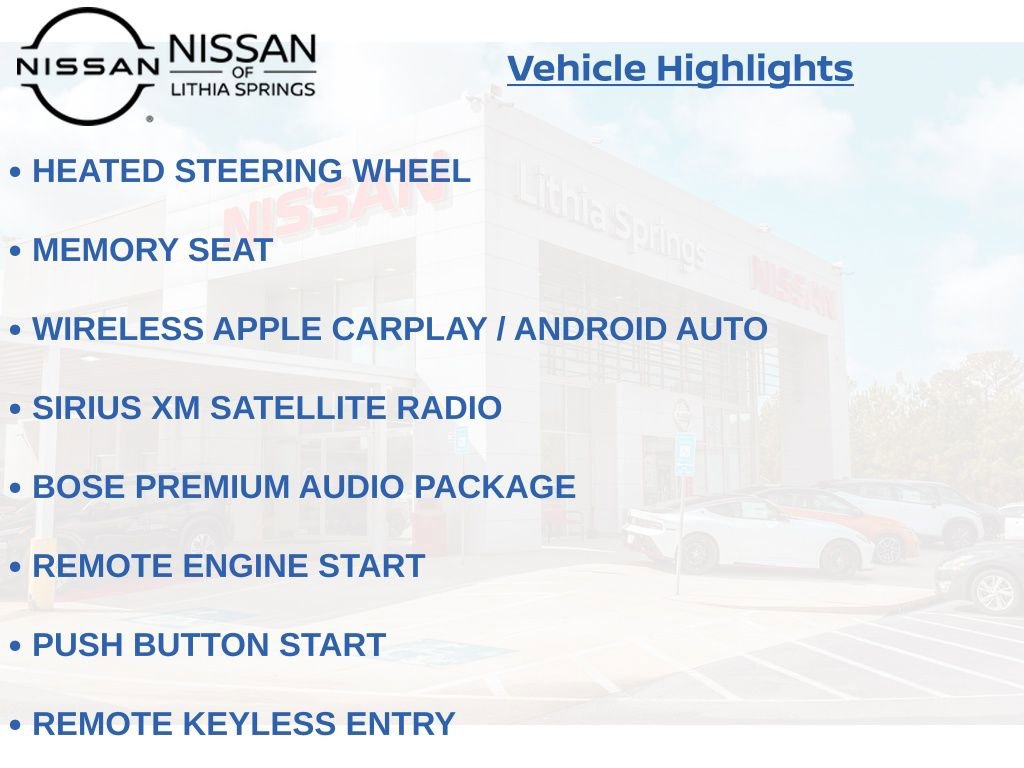 NISSAN NISSAN OF LITHIA SPRINGS

Vehicle Highlights

• HEATED STEERING WHEEL

• MEMORY SEAT

• WIRELESS APPLE CARPLAY / ANDROID AUTO

• SIRIUS XM SATELLITE RADIO

• BOSE PREMIUM AUDIO PACKAGE

• REMOTE ENGINE START

• PUSH BUTTON START

• REMOTE KEYLESS ENTRY

NISSAN Lithia Springs NISSAN